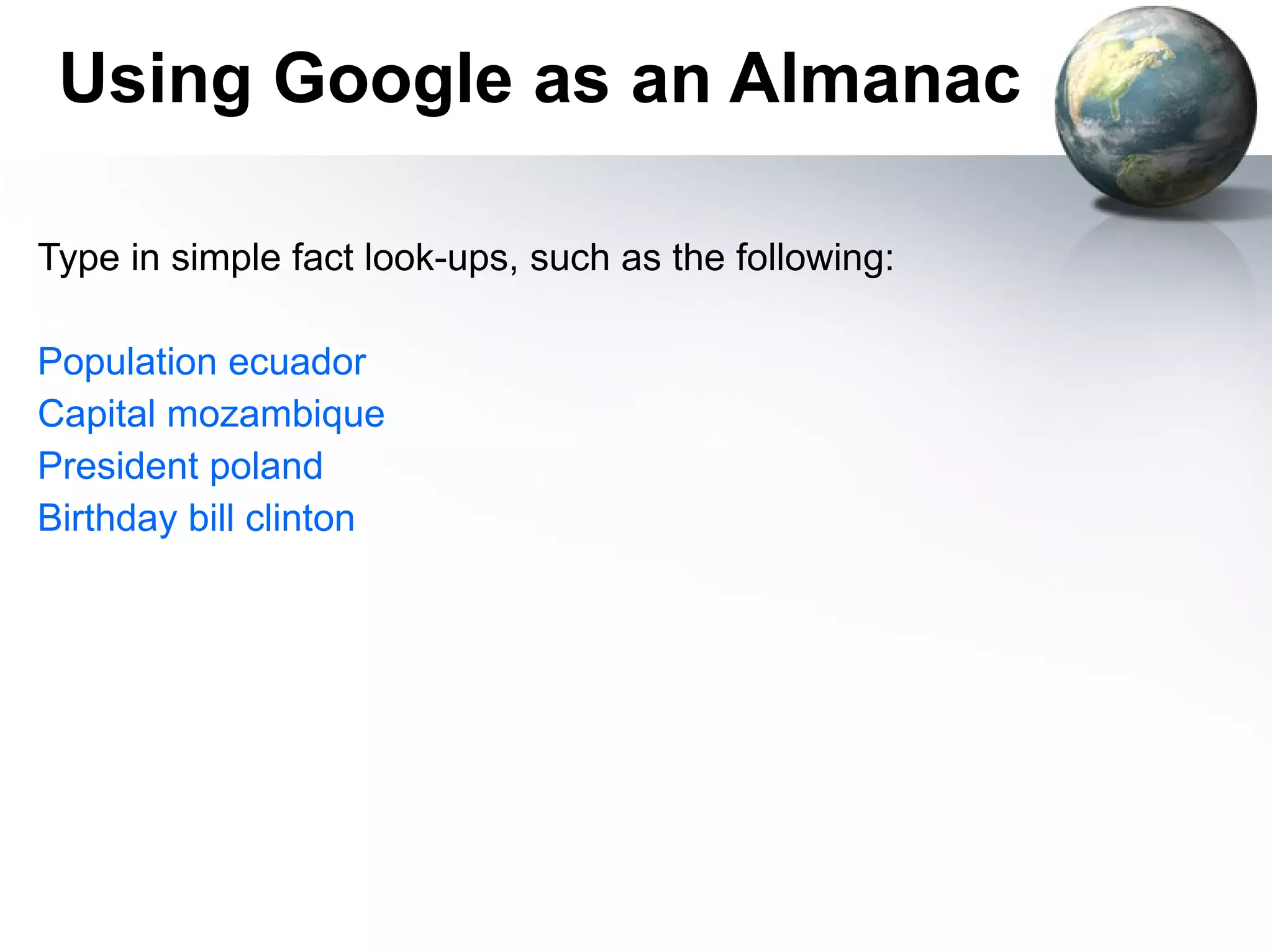 Using Google as an Almanac

Type in simple fact look-ups, such as the following:

Population ecuador
Capital mozambique
President poland
Birthday bill clinton